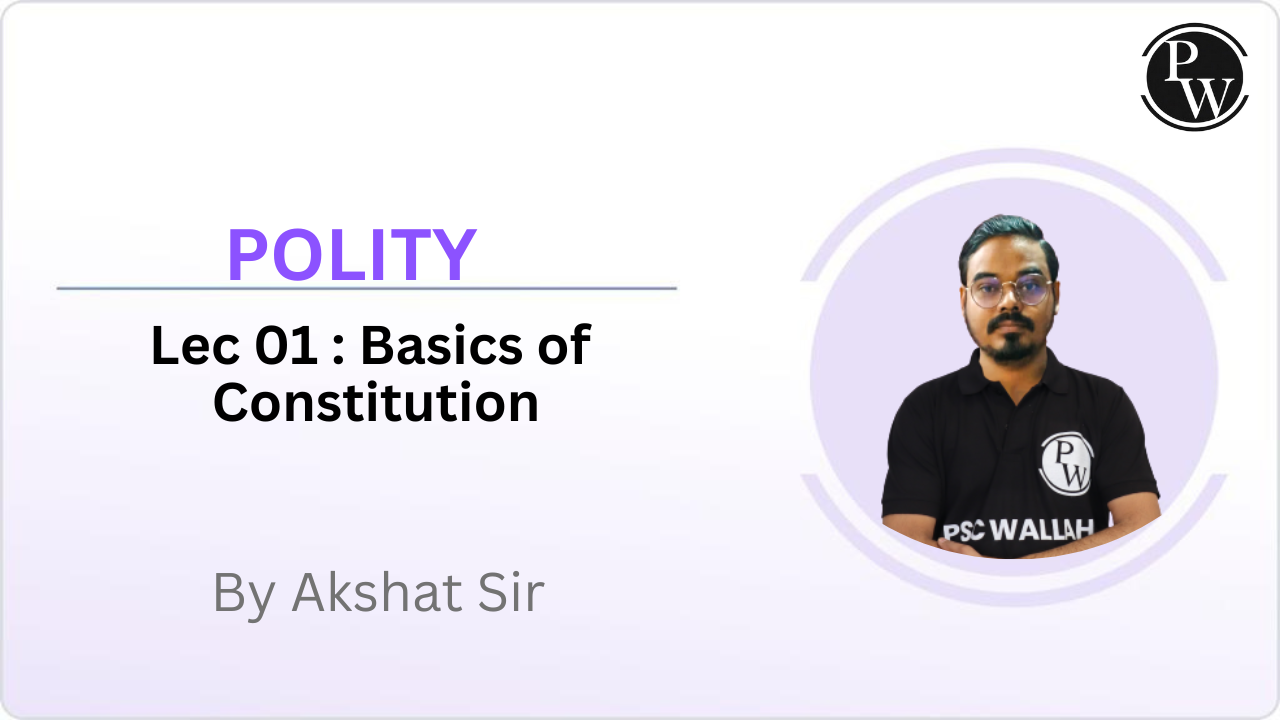 PW

POLITY

Lec 01 : Basics of Constitution

By Akshat Sir

PW

PSC WALLAH